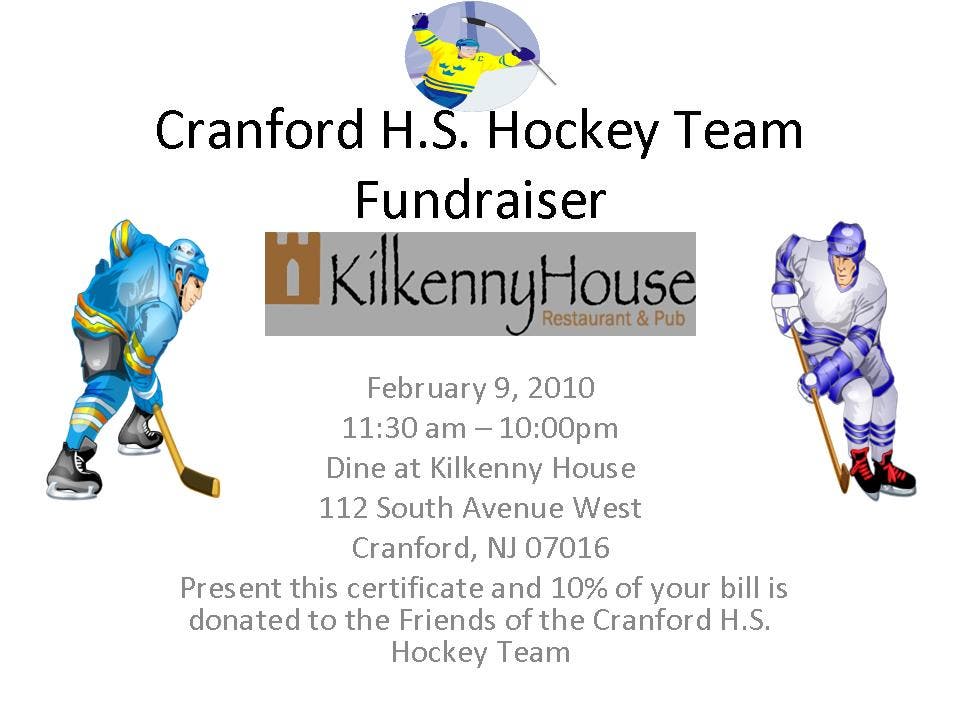 Cranford H.S. Hockey Team Fundraiser

KilkennyHouse
Restaurant & Pub

February 9, 2010
11:30 am – 10:00pm
Dine at Kilkenny House
112 South Avenue West
Cranford, NJ 07016
Present this certificate and 10% of your bill is donated to the Friends of the Cranford H.S. Hockey Team